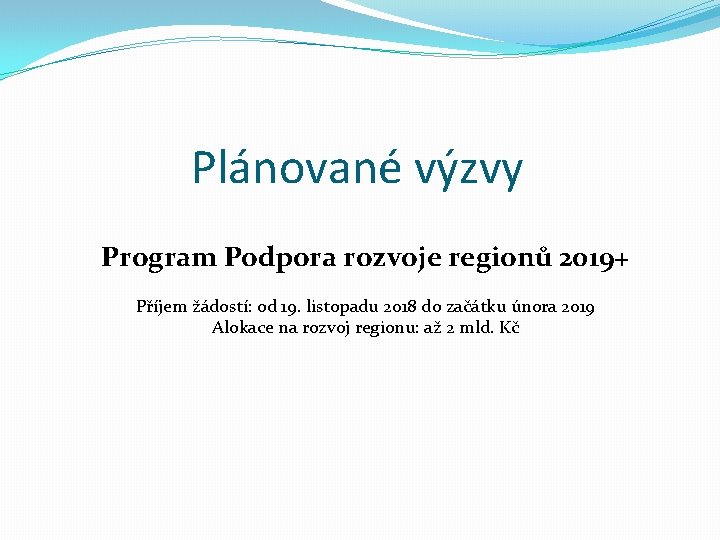 Plánované výzvy

Program Podpora rozvoje regionů 2019+

Příjem žádostí: od 19. listopadu 2018 do začátku února 2019
Alokace na rozvoj regionu: až 2 mld. Kč